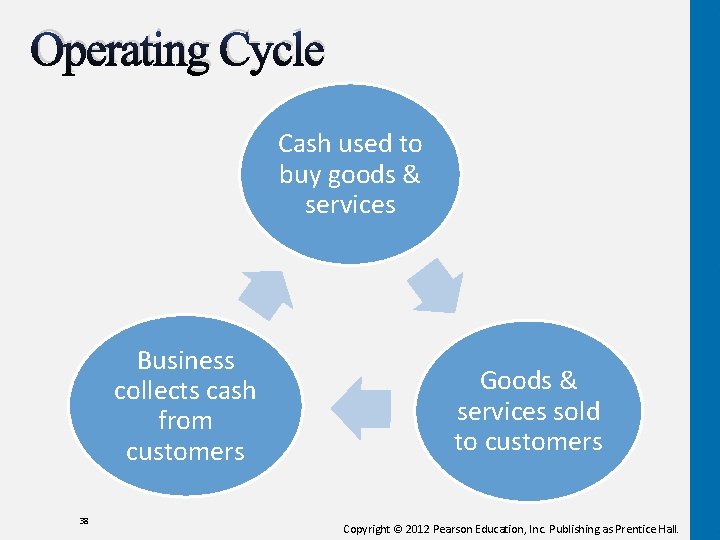 Operating Cycle

Cash used to buy goods & services

Goods & services sold to customers

Business collects cash from customers

38

Copyright © 2012 Pearson Education, Inc. Publishing as Prentice Hall.